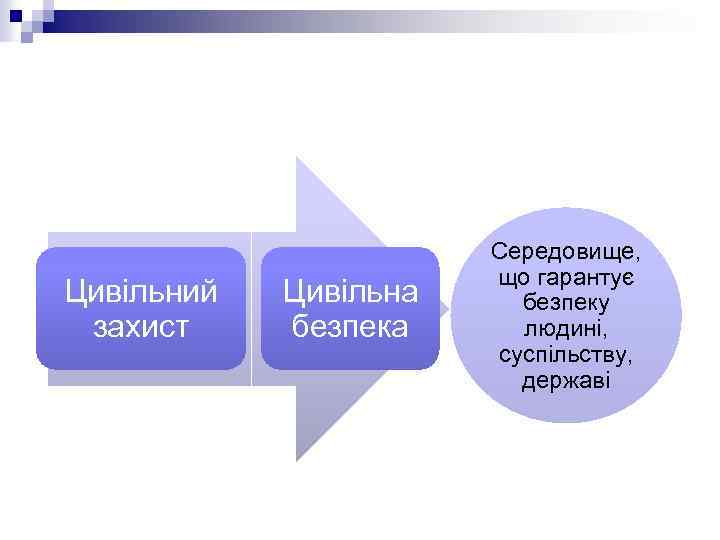 Цивільний захист

Цивільна безпека

Середовище, що гарантує безпеку людині, суспільству, державі